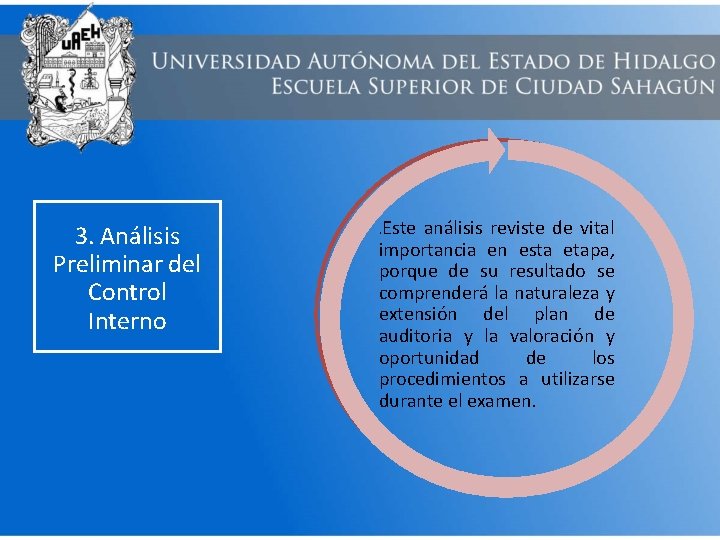 UAEH

Universidad Autónoma del Estado de Hidalgo
Escuela Superior de Ciudad Sahagún

3. Análisis Preliminar del Control Interno

.Este análisis reviste de vital importancia en esta etapa, porque de su resultado se comprenderá la naturaleza y extensión del plan de auditoria y la valoración y oportunidad de los procedimientos a utilizarse durante el examen.